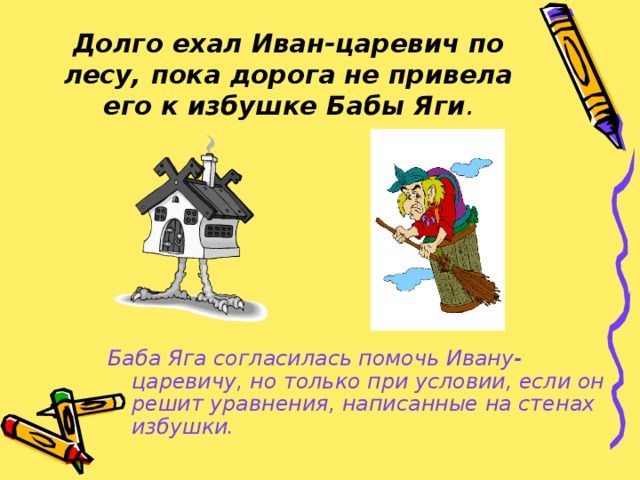 Долго ехал Иван-царевич по лесу, пока дорога не привела его к избушке Бабы Яги.

Баба Яга согласилась помочь Ивану-царевичу, но только при условии, если он решит уравнения, написанные на стенах избушки.